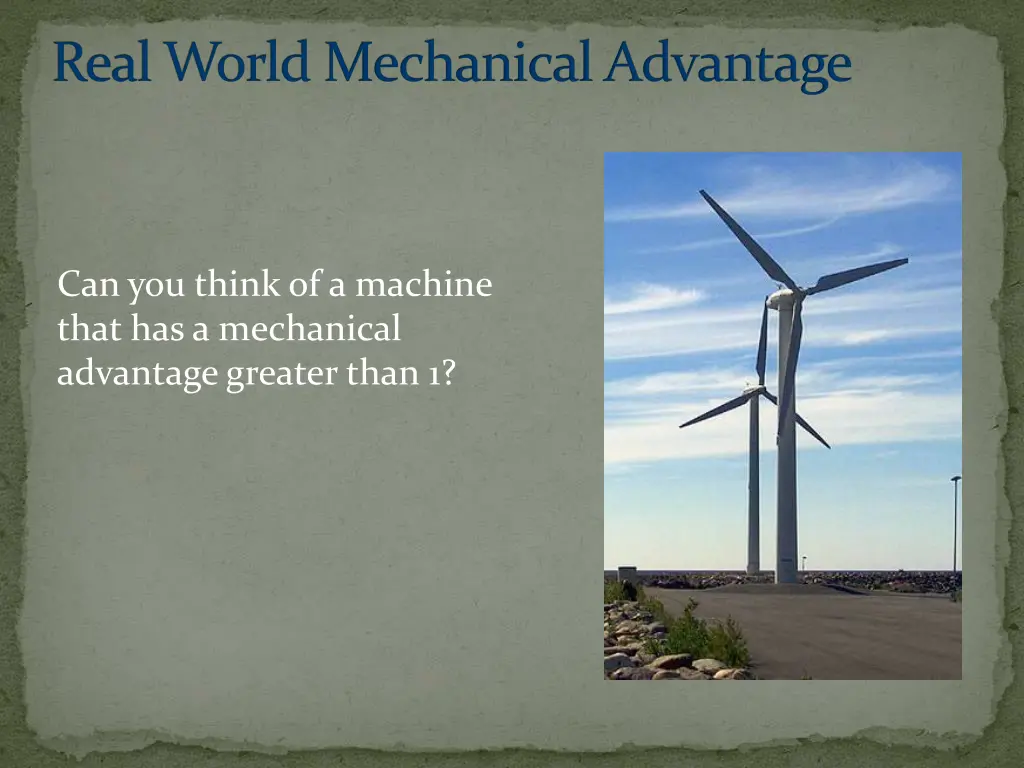 Real World Mechanical Advantage

Can you think of a machine that has a mechanical advantage greater than 1?